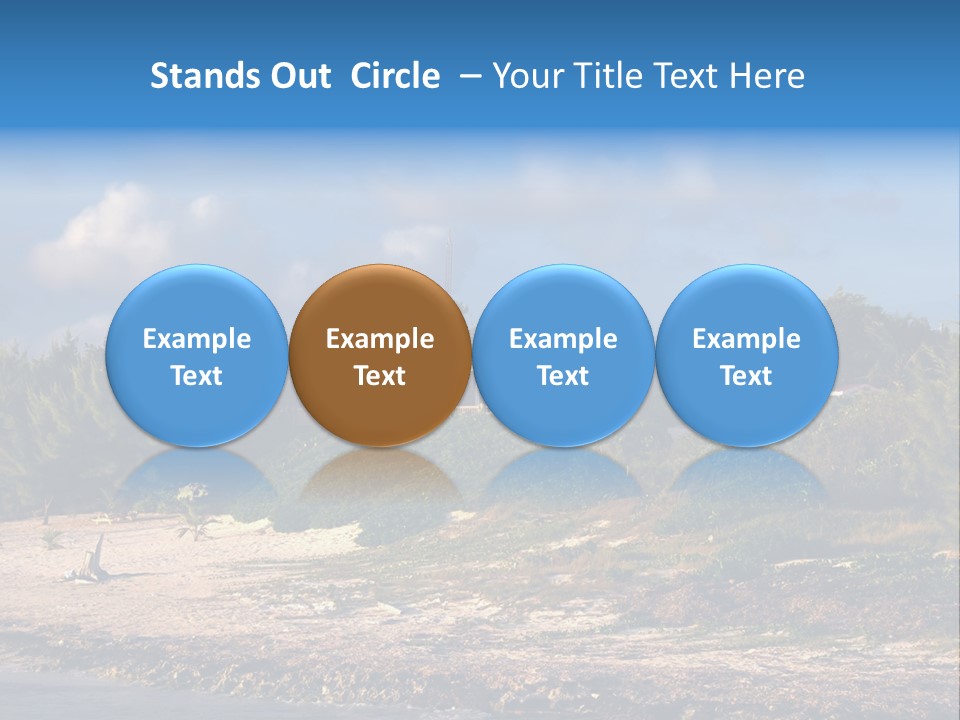 Stands Out Circle – Your Title Text Here

Example Text

Example Text

Example Text

Example Text